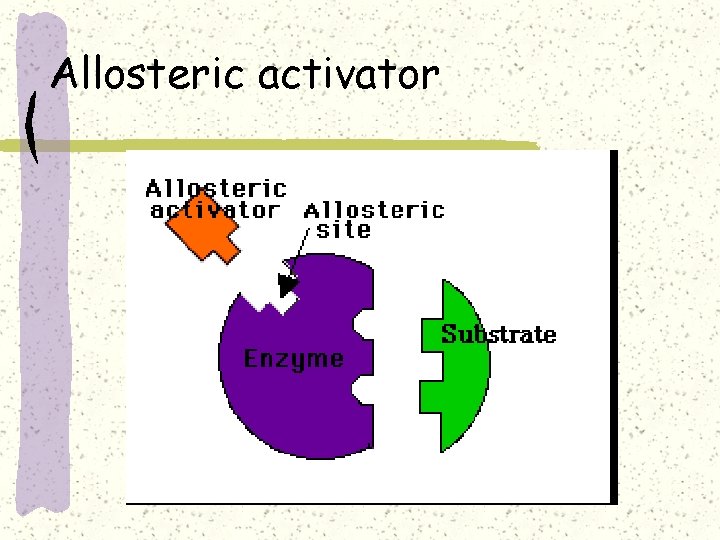 Allosteric activator

Allosteric activator

Allosteric site

Enzyme

Substrate